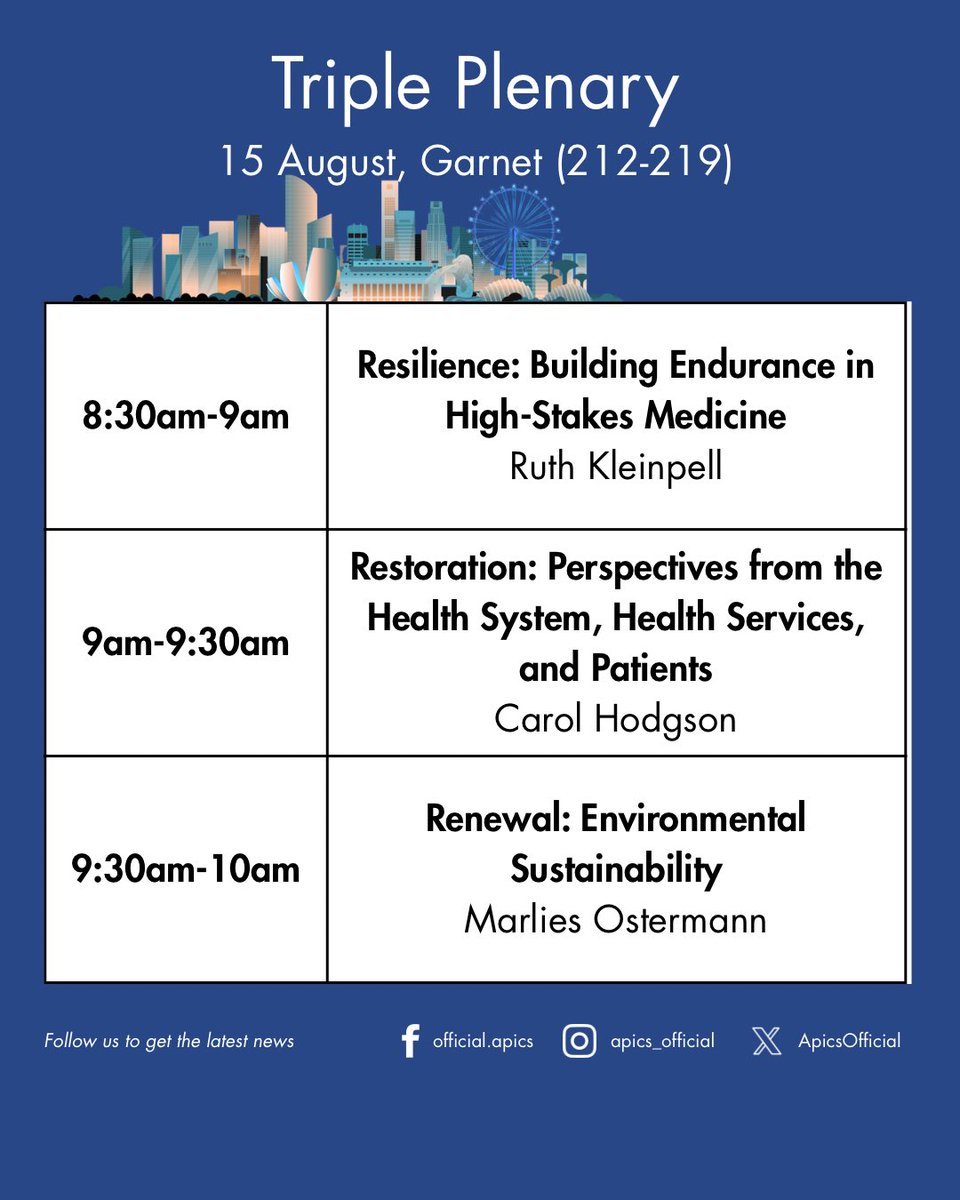 Triple Plenary

15 August, Garnet (212-219)

| 8:30am-9am | Resilience: Building Endurance in High-Stakes Medicine Ruth Kleinpell |
|---|---|
| 9am-9:30am | Restoration: Perspectives from the Health System, Health Services, and Patients Carol Hodgson |
| 9:30am-10am | Renewal: Environmental Sustainability Marlies Ostermann |

Follow us to get the latest news

official.apics

apics_official

ApicsOfficial